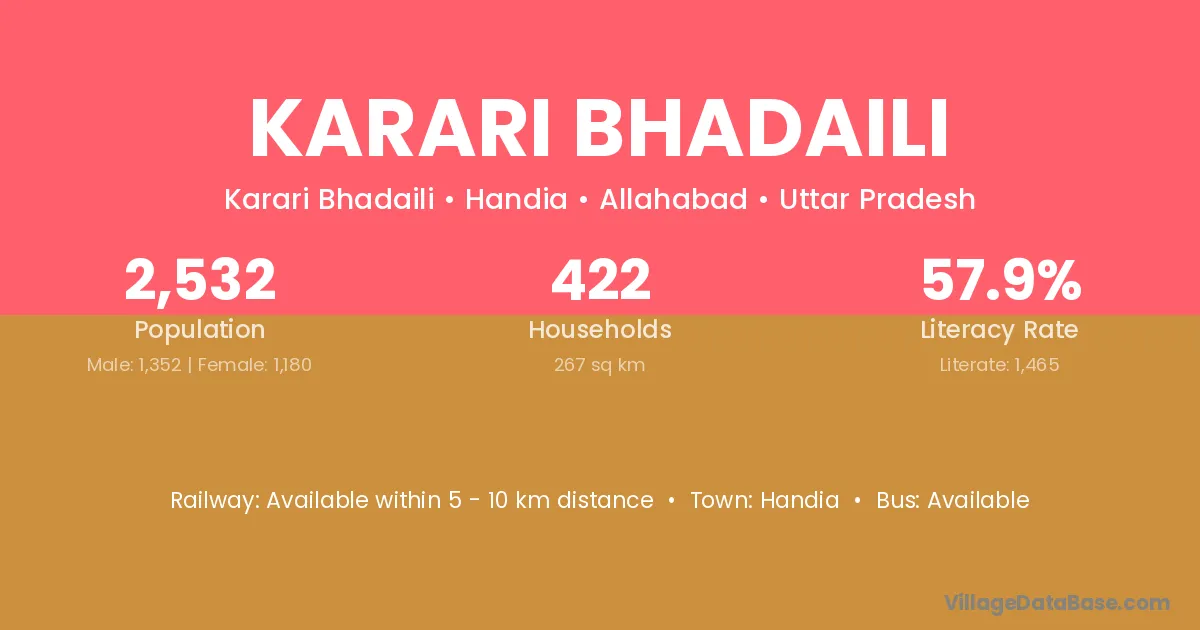 KARARI BHADAILI

Karari Bhadaili • Handia • Allahabad • Uttar Pradesh

2,532
Population
Male: 1,352 | Female: 1,180

422
Households
267 sq km

57.9%
Literacy Rate
Literate: 1,465

Railway: Available within 5 - 10 km distance • Town: Handia • Bus: Available

VillageDataBase.com